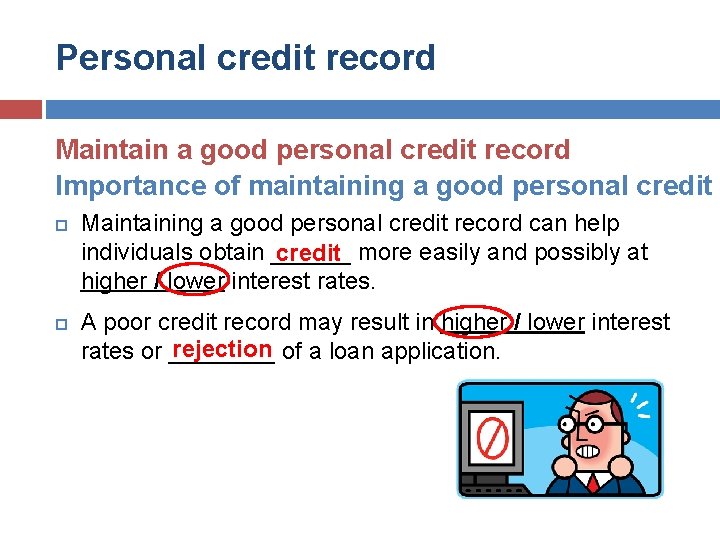 Personal credit record

Maintain a good personal credit record
Importance of maintaining a good personal credit

Maintaining a good personal credit record can help individuals obtain credit more easily and possibly at higher / lower interest rates.

A poor credit record may result in higher / lower interest rates or rejection of a loan application.